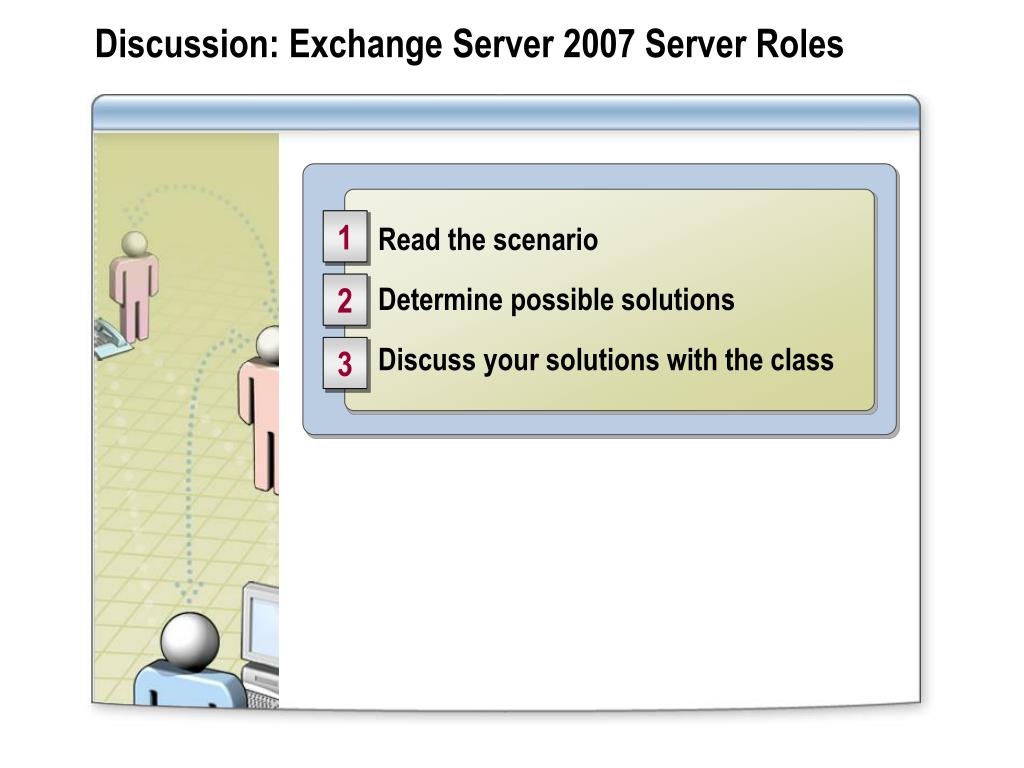 Discussion: Exchange Server 2007 Server Roles

1 Read the scenario

2 Determine possible solutions

3 Discuss your solutions with the class